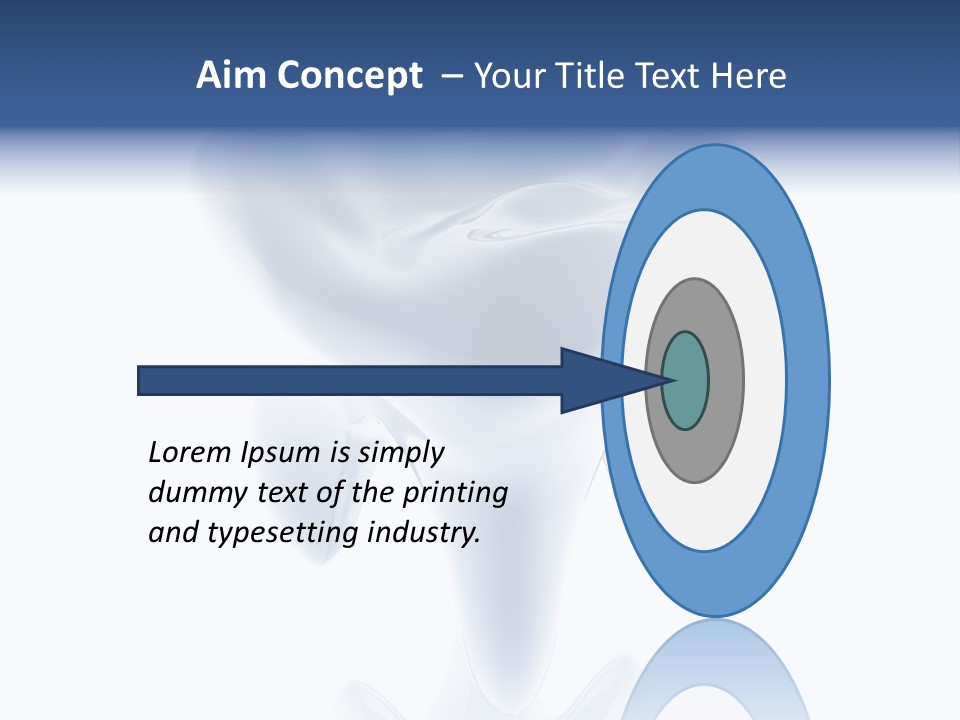 Aim Concept – Your Title Text Here

Lorem Ipsum is simply dummy text of the printing and typesetting industry.